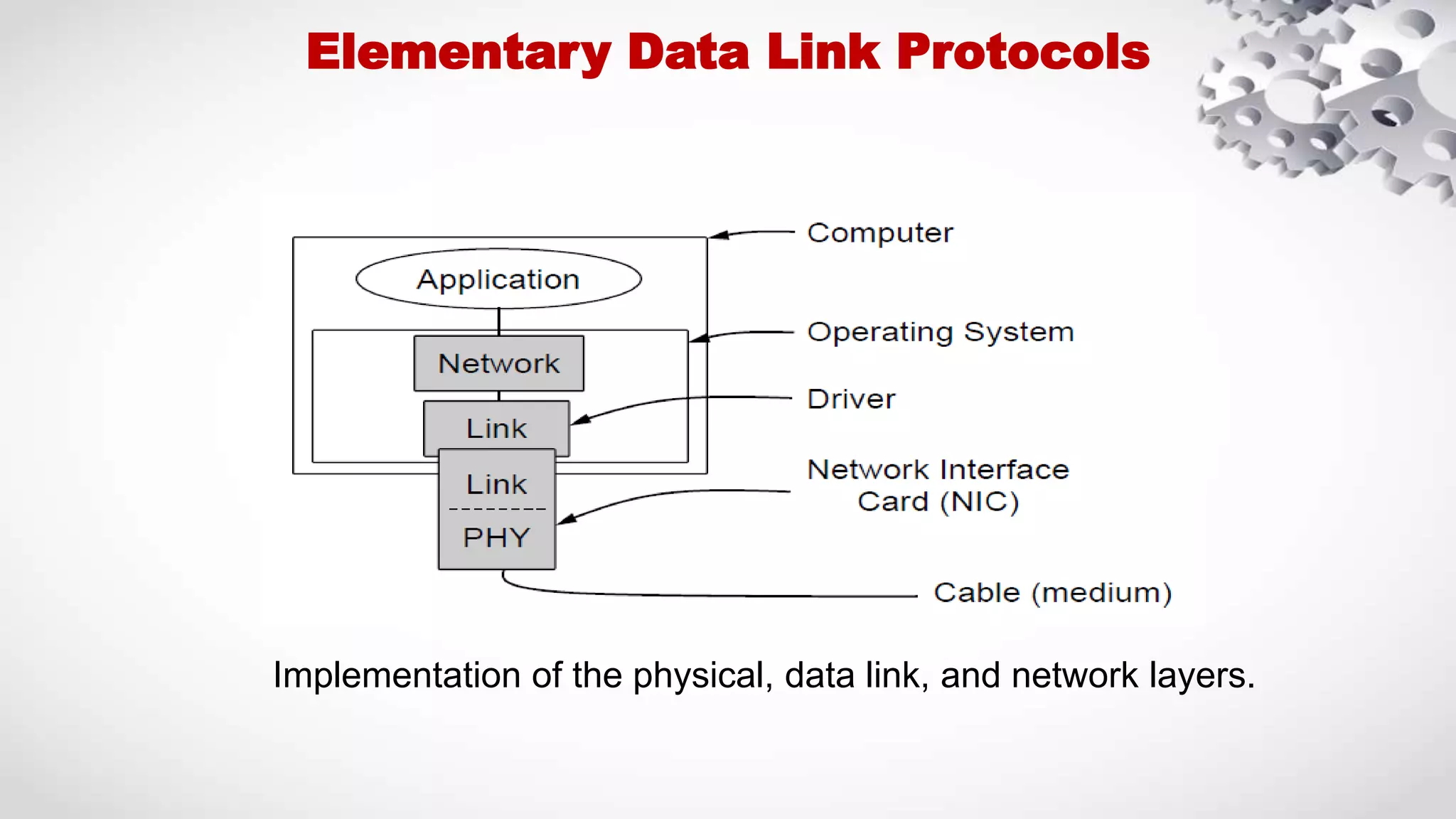 Elementary Data Link Protocols

Application

Network

Link

Link

PHY

Computer

Operating System

Driver

Network Interface Card (NIC)

Cable (medium)

Implementation of the physical, data link, and network layers.